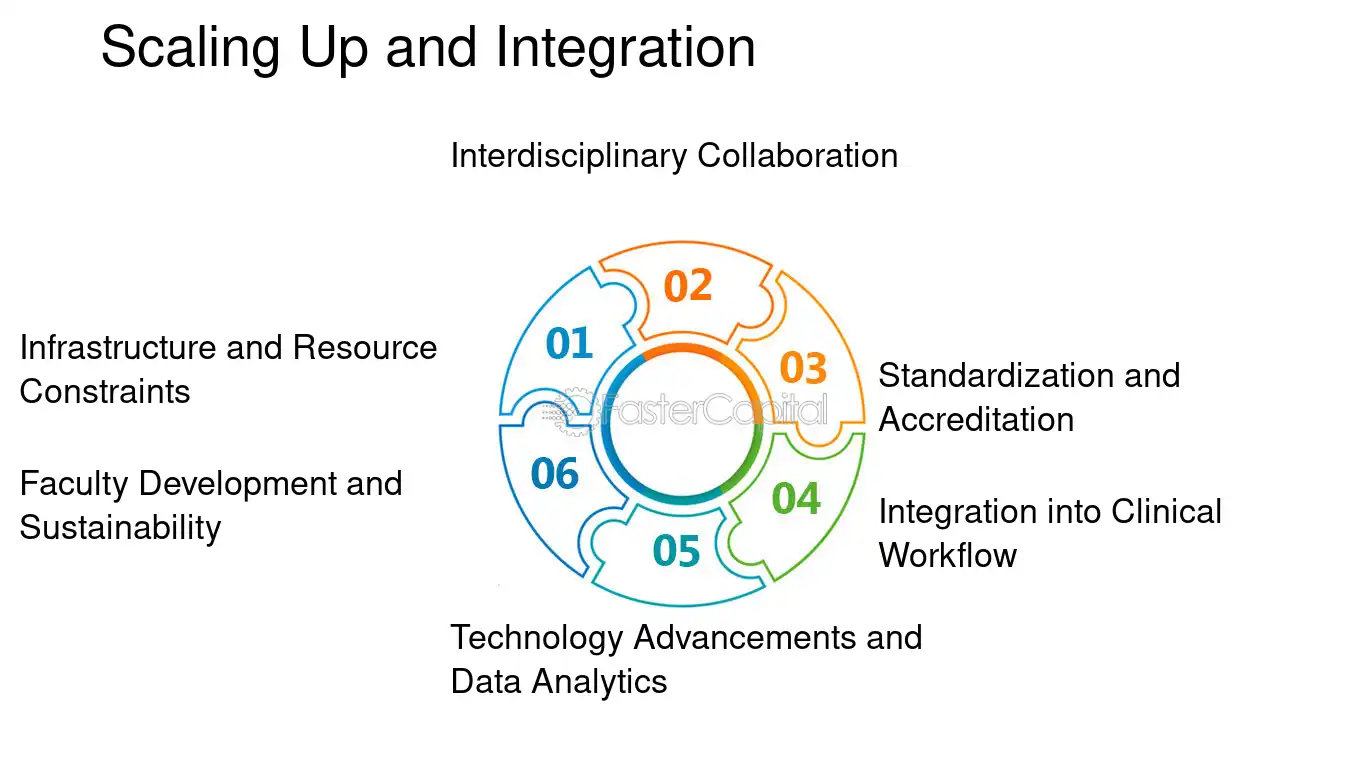 Scaling Up and Integration

Interdisciplinary Collaboration

Infrastructure and Resource Constraints

Faculty Development and Sustainability

01

02

03

04

05

06

Standardization and Accreditation

Integration into Clinical Workflow

Technology Advancements and Data Analytics

FasterCapital